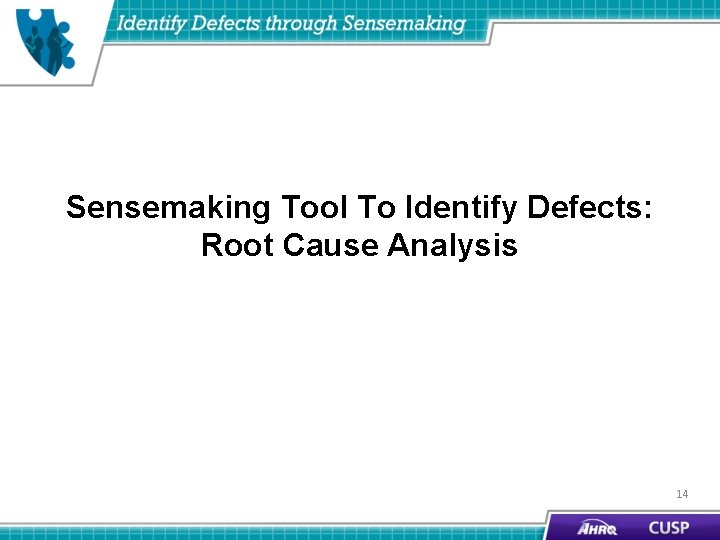 Identify Defects through Sensemaking

Sensemaking Tool To Identify Defects: Root Cause Analysis

14

AHRQ CUSP